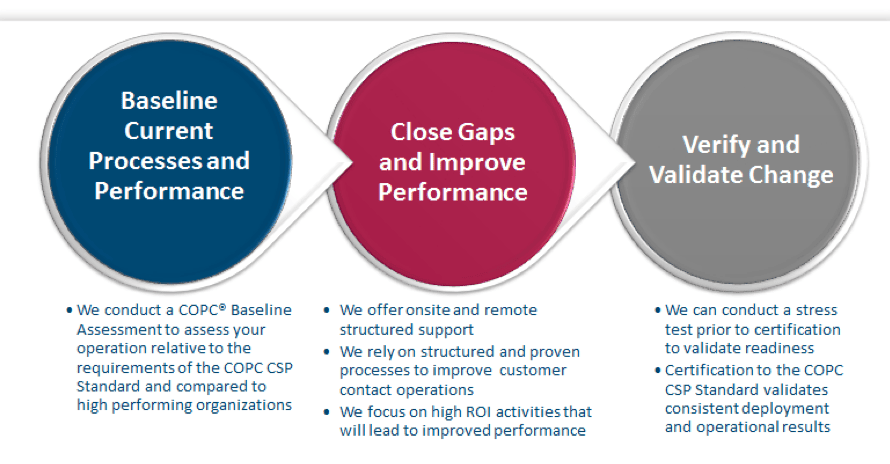 Baseline Current Processes and Performance

Close Gaps and Improve Performance

Verify and Validate Change

• We conduct a COPC® Baseline Assessment to assess your operation relative to the requirements of the COPC CSP Standard and compared to high performing organizations

• We offer onsite and remote structured support
• We rely on structured and proven processes to improve customer contact operations
• We focus on high ROI activities that will lead to improved performance

• We can conduct a stress test prior to certification to validate readiness
• Certification to the COPC CSP Standard validates consistent deployment and operational results